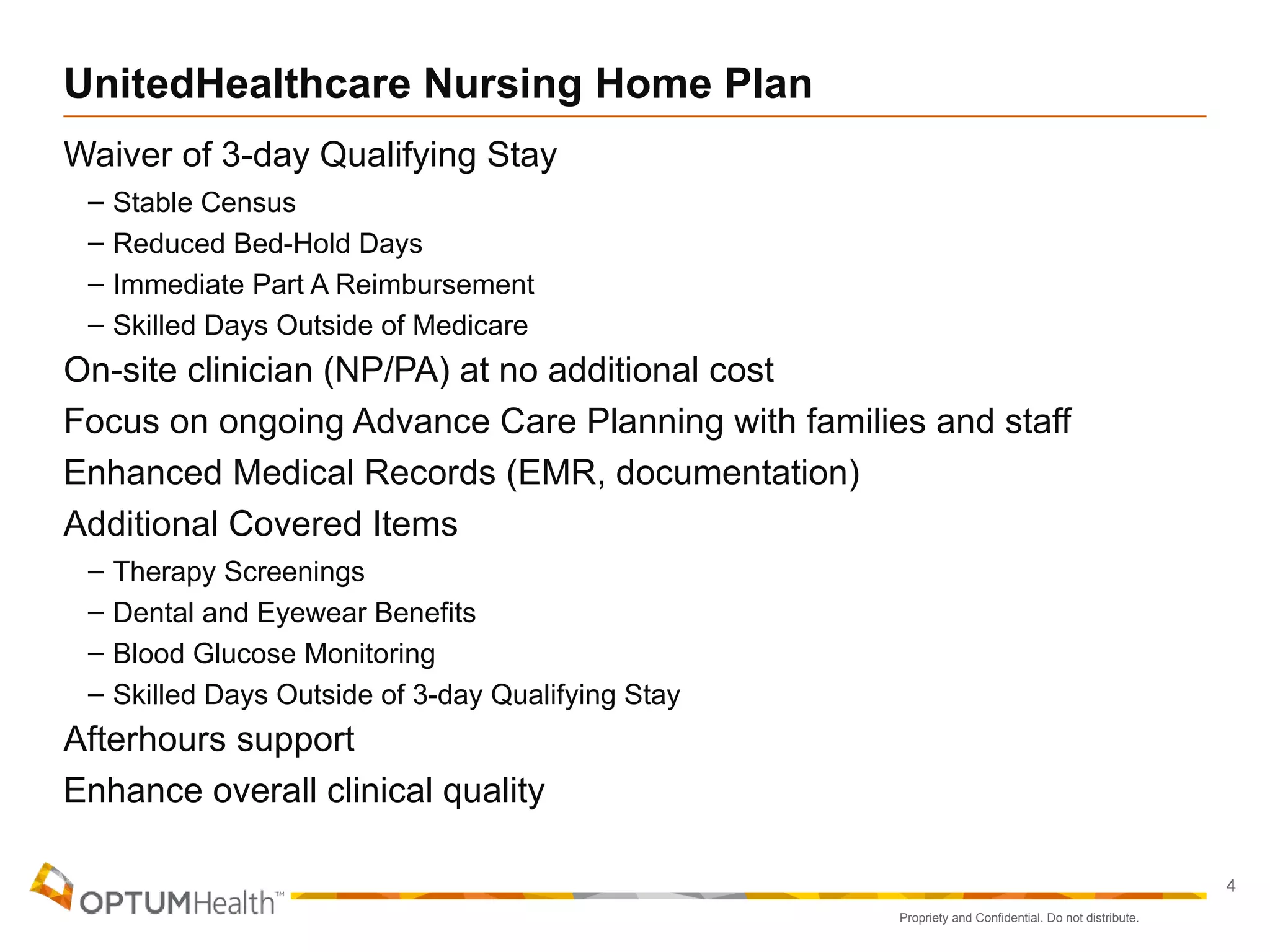 UnitedHealthcare Nursing Home Plan

Waiver of 3-day Qualifying Stay

– Stable Census
– Reduced Bed-Hold Days
– Immediate Part A Reimbursement
– Skilled Days Outside of Medicare

On-site clinician (NP/PA) at no additional cost

Focus on ongoing Advance Care Planning with families and staff

Enhanced Medical Records (EMR, documentation)

Additional Covered Items

– Therapy Screenings
– Dental and Eyewear Benefits
– Blood Glucose Monitoring
– Skilled Days Outside of 3-day Qualifying Stay

Afterhours support

Enhance overall clinical quality

OPTUMHealth™

4

Propriety and Confidential. Do not distribute.